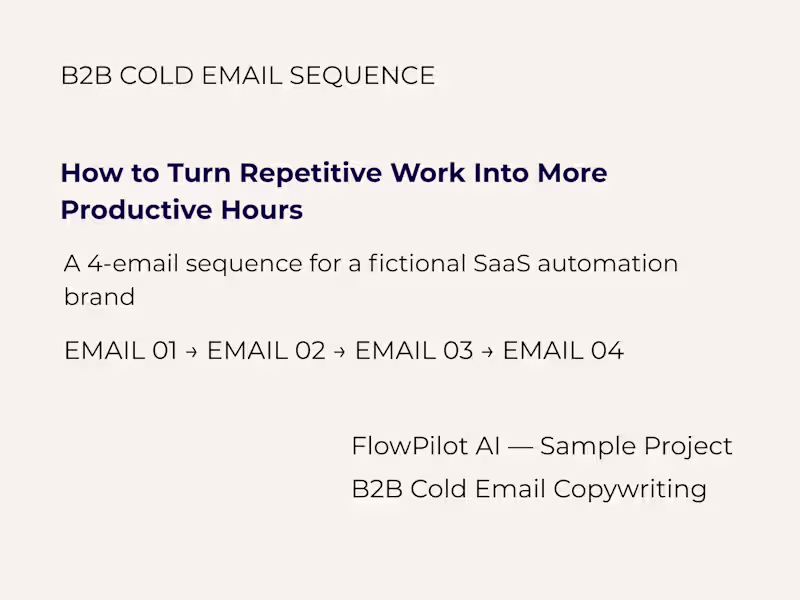 B2B COLD EMAIL SEQUENCE

How to Turn Repetitive Work Into More Productive Hours

A 4-email sequence for a fictional SaaS automation brand

EMAIL 01 → EMAIL 02 → EMAIL 03 → EMAIL 04

FlowPilot AI — Sample Project
B2B Cold Email Copywriting